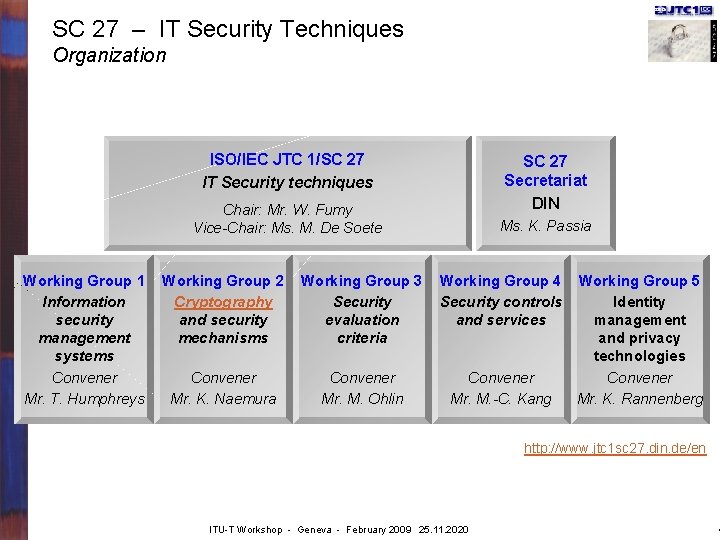 JTC1

SC 27 – IT Security Techniques
Organization

ISO/IEC JTC 1/SC 27
IT Security techniques
Chair: Mr. W. Fumy
Vice-Chair: Ms. M. De Soete

SC 27 Secretariat
DIN
Ms. K. Passia

Working Group 1
Information security management systems
Convener
Mr. T. Humphreys

Working Group 2
Cryptography and security mechanisms
Convener
Mr. K. Naemura

Working Group 3
Security evaluation criteria
Convener
Mr. M. Ohlin

Working Group 4
Security controls and services
Convener
Mr. M.-C. Kang

Working Group 5
Identity management and privacy technologies
Convener
Mr. K. Rannenberg

http://www.jtc1sc27.din.de/en

ITU-T Workshop - Geneva - February 2009 25.11.2020